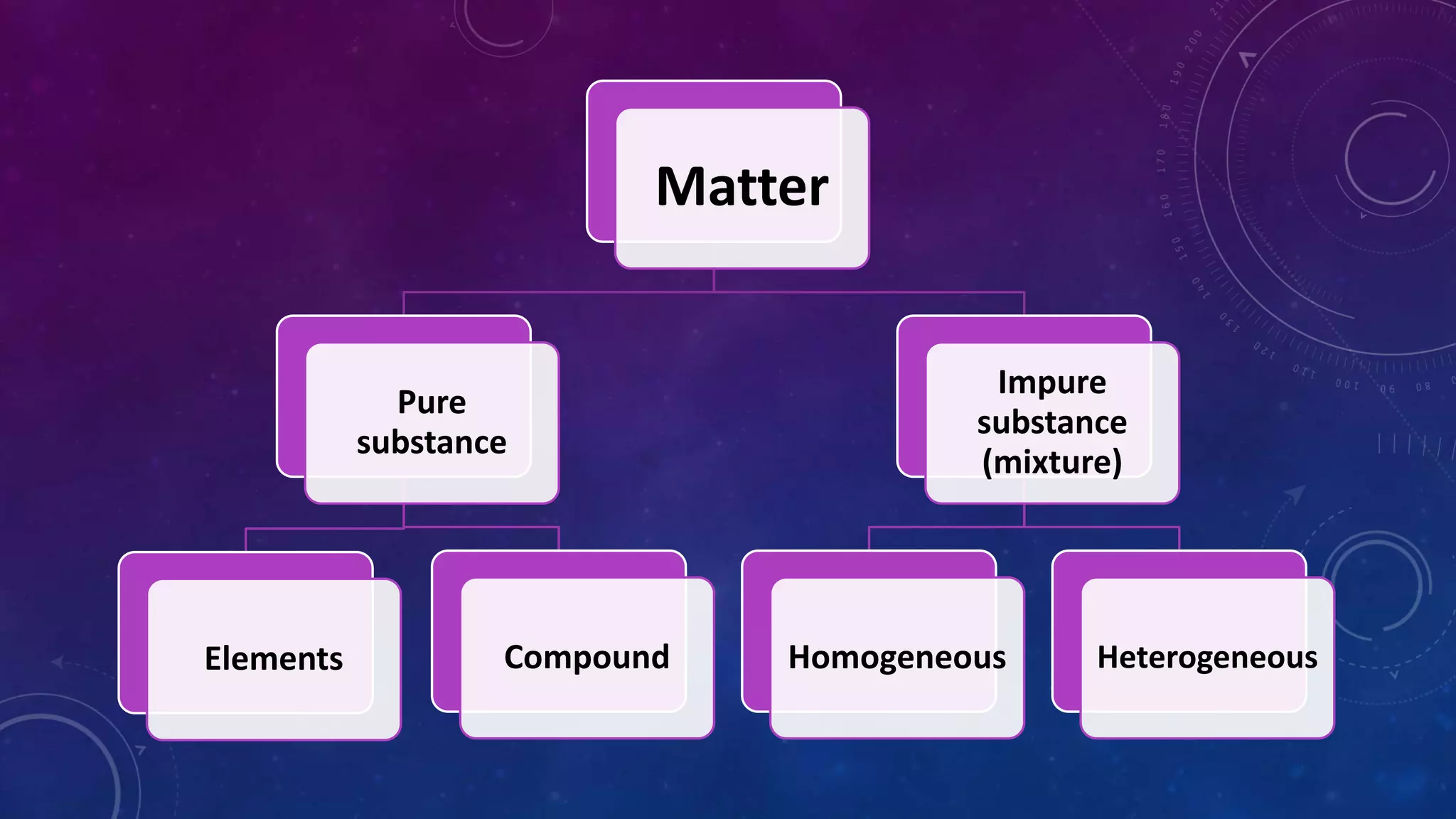 Matter

Pure substance

Impure substance (mixture)

Elements

Compound

Homogeneous

Heterogeneous